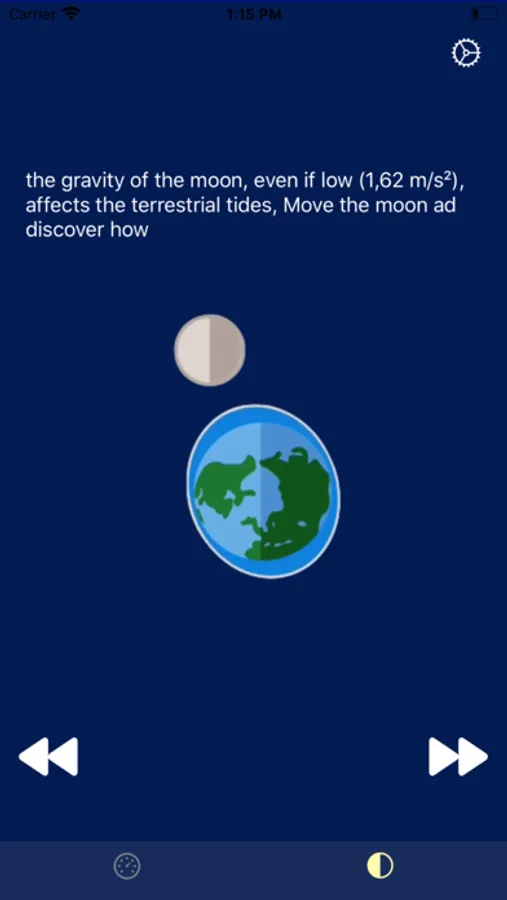 Carrier 1:15 PM

the gravity of the moon, even if low (1,62 m/s²), affects the terrestrial tides, Move the moon ad discover how